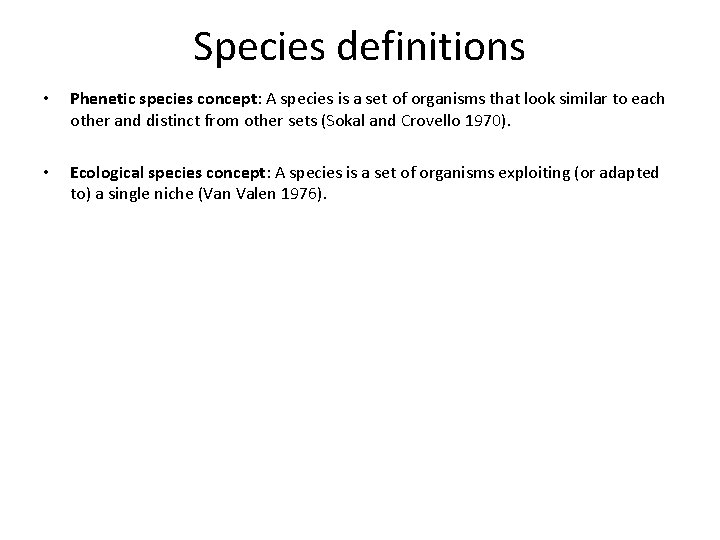 Species definitions

• Phenetic species concept: A species is a set of organisms that look similar to each other and distinct from other sets (Sokal and Crovello 1970).

• Ecological species concept: A species is a set of organisms exploiting (or adapted to) a single niche (Van Valen 1976).